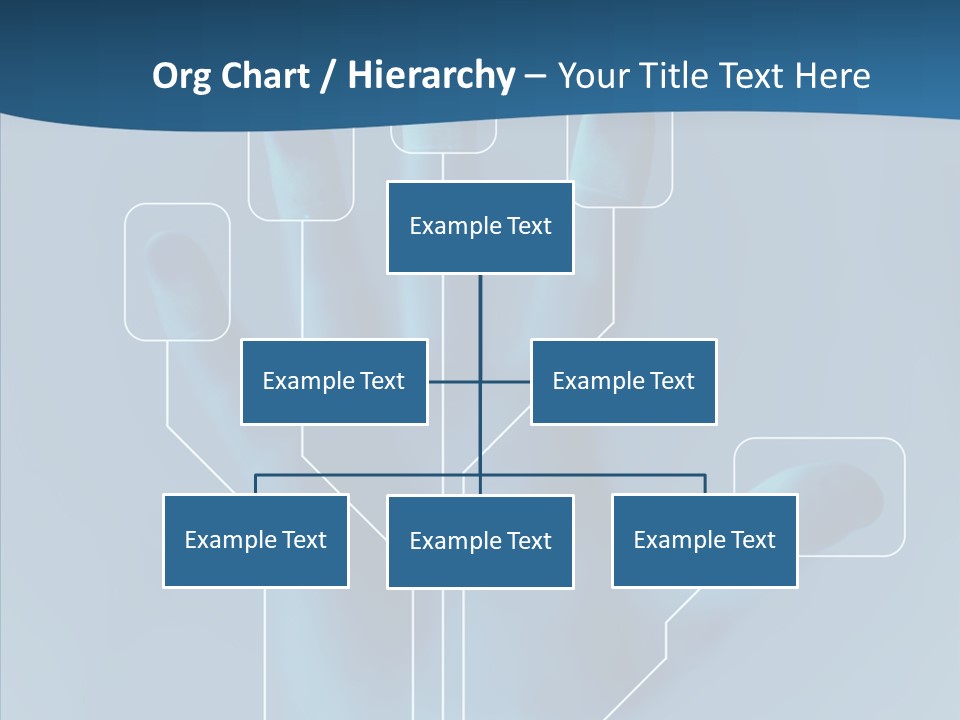 Org Chart / Hierarchy – Your Title Text Here

Example Text

Example Text

Example Text

Example Text

Example Text

Example Text